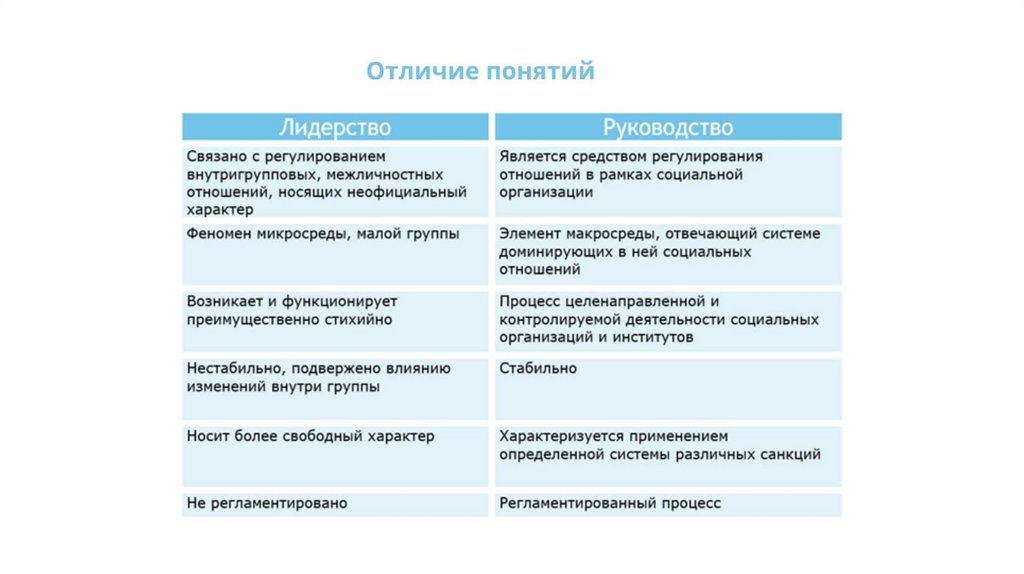 Отличие понятий

| Лидерство | Руководство |
|---|---|
| Связано с регулированием внутригрупповых, межличностных отношений, носящих неофициальный характер | Является средством регулирования отношений в рамках социальной организации |
| Феномен микросреды, малой группы | Элемент макросреды, отвечающий системе доминирующих в ней социальных отношений |
| Возникает и функционирует преимущественно стихийно | Процесс целенаправленной и контролируемой деятельности социальных организаций и институтов |
| Нестабильно, подвержено влиянию изменений внутри группы | Стабильно |
| Носит более свободный характер | Характеризуется применением определенной системы различных санкций |
| Не регламентировано | Регламентированный процесс |